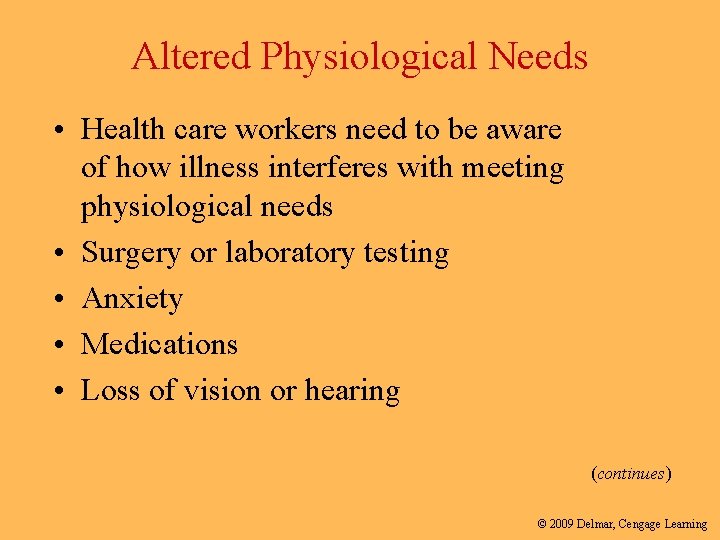 Altered Physiological Needs

• Health care workers need to be aware of how illness interferes with meeting physiological needs
• Surgery or laboratory testing
• Anxiety
• Medications
• Loss of vision or hearing

(continues)

© 2009 Delmar, Cengage Learning